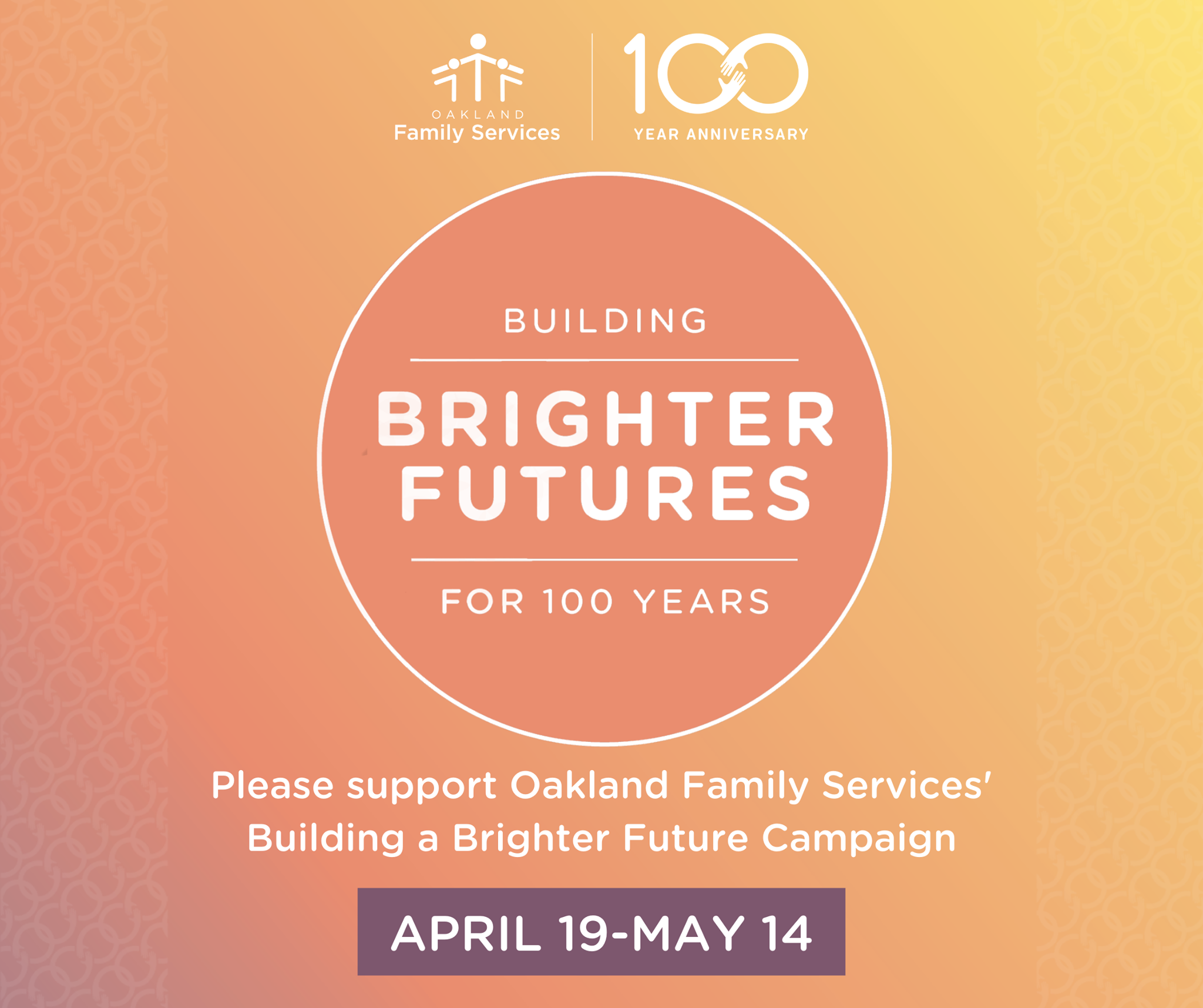 OAKLAND
Family Services

100
YEAR ANNIVERSARY

BUILDING

BRIGHTER FUTURES

FOR 100 YEARS

Please support Oakland Family Services' Building a Brighter Future Campaign

APRIL 19-MAY 14